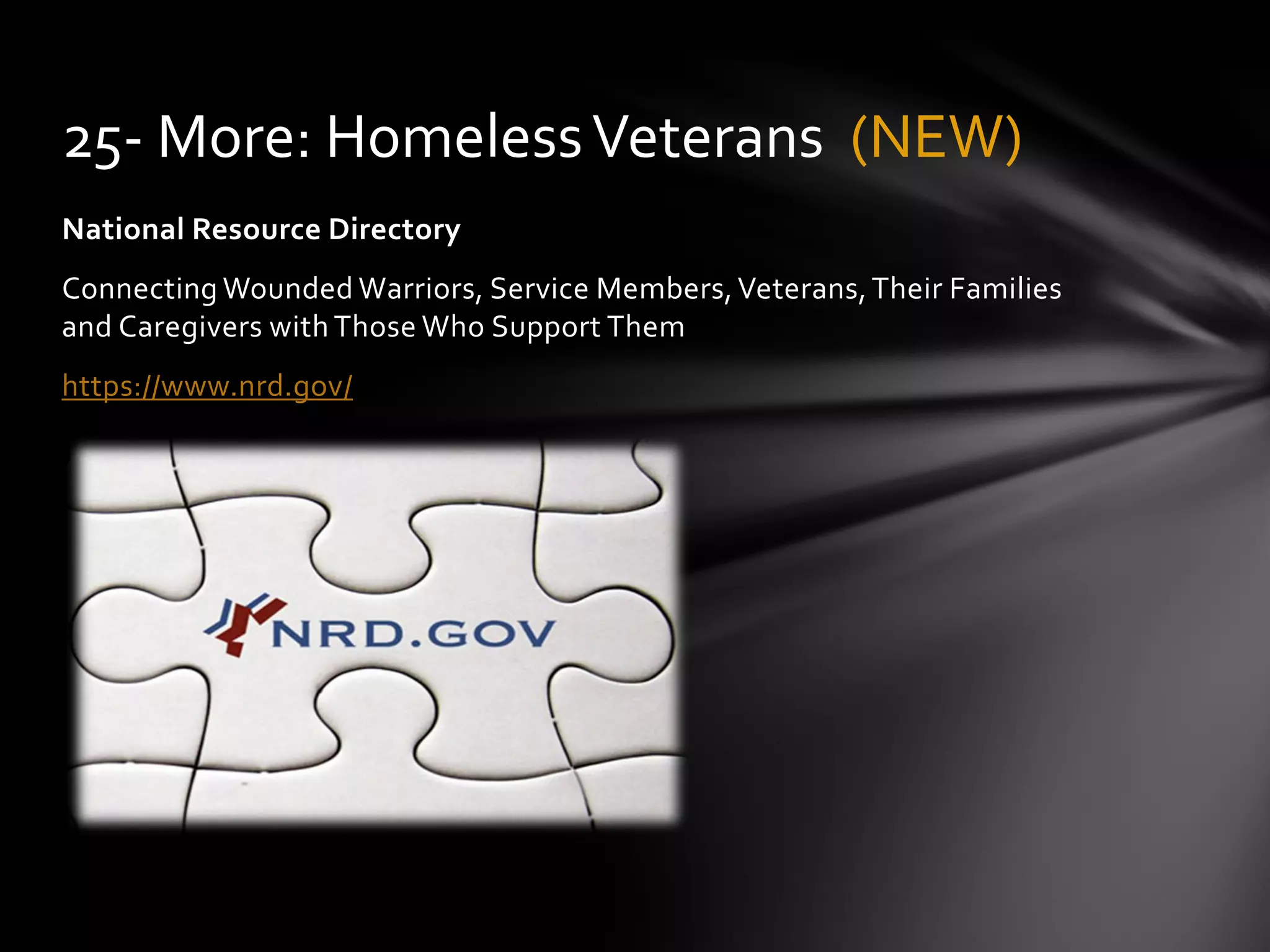 25- More: Homeless Veterans (NEW)

National Resource Directory

Connecting Wounded Warriors, Service Members, Veterans, Their Families and Caregivers with Those Who Support Them

https://www.nrd.gov/

NRD.GOV